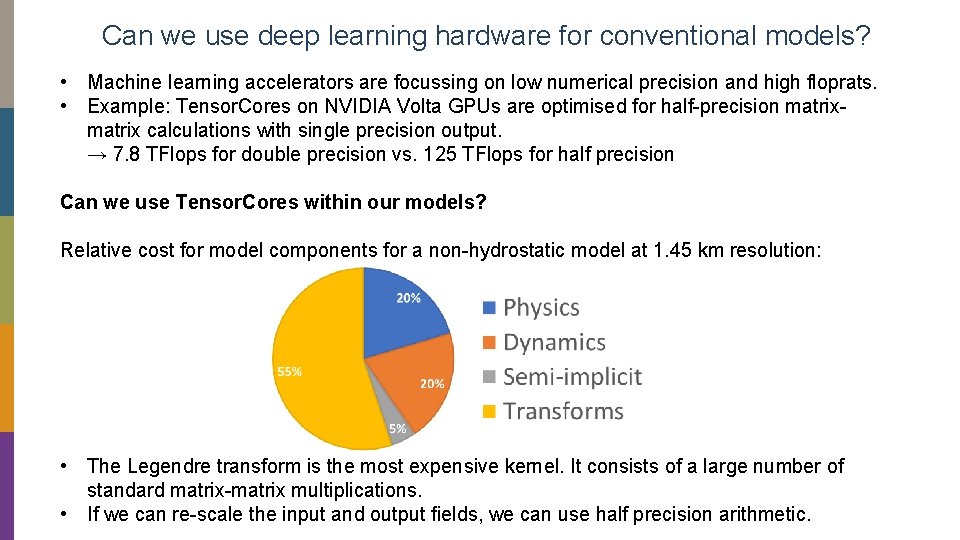 Can we use deep learning hardware for conventional models?

• Machine learning accelerators are focussing on low numerical precision and high floprats.
• Example: TensorCores on NVIDIA Volta GPUs are optimised for half-precision matrix-matrix calculations with single precision output.
→ 7.8 TFlops for double precision vs. 125 TFlops for half precision

Can we use TensorCores within our models?

Relative cost for model components for a non-hydrostatic model at 1.45 km resolution:

20%
20%
5%
55%

Physics
Dynamics
Semi-implicit
Transforms

• The Legendre transform is the most expensive kernel. It consists of a large number of standard matrix-matrix multiplications.
• If we can re-scale the input and output fields, we can use half precision arithmetic.